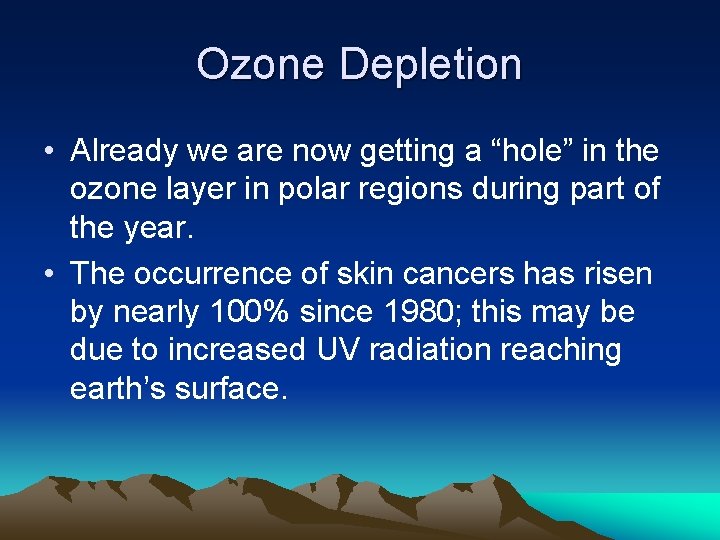 Ozone Depletion

• Already we are now getting a “hole” in the ozone layer in polar regions during part of the year.

• The occurrence of skin cancers has risen by nearly 100% since 1980; this may be due to increased UV radiation reaching earth’s surface.